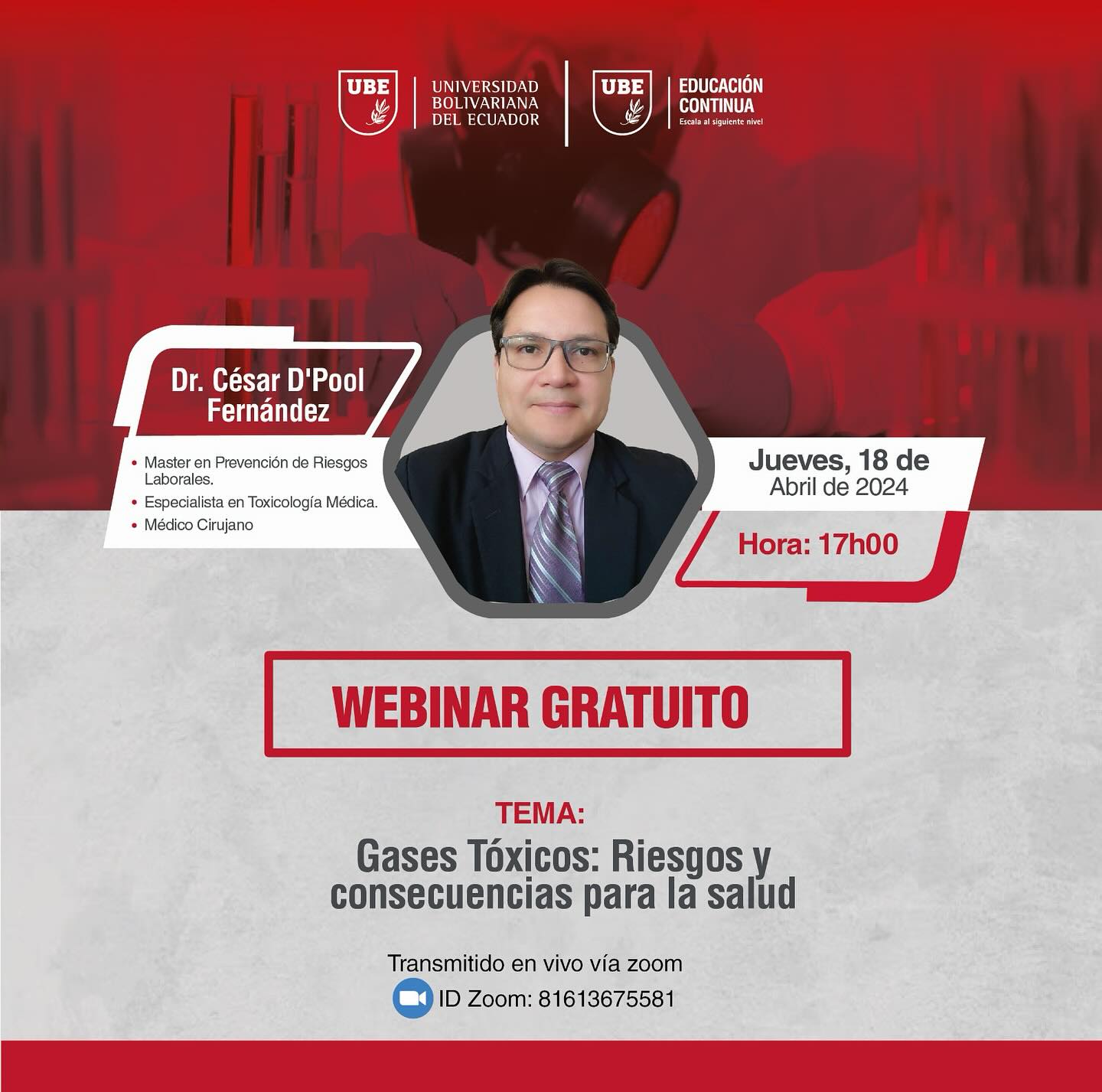 UBE
UNIVERSIDAD BOLIVARIANA DEL ECUADOR

UBE
EDUCACIÓN CONTINUA
Escala al siguiente nivel

Dr. César D'Pool Fernández

• Master en Prevención de Riesgos Laborales.
• Especialista en Toxicología Médica.
• Médico Cirujano

Jueves, 18 de Abril de 2024

Hora: 17h00

WEBINAR GRATUITO

TEMA:
Gases Tóxicos: Riesgos y consecuencias para la salud

Transmitido en vivo vía zoom
ID Zoom: 81613675581